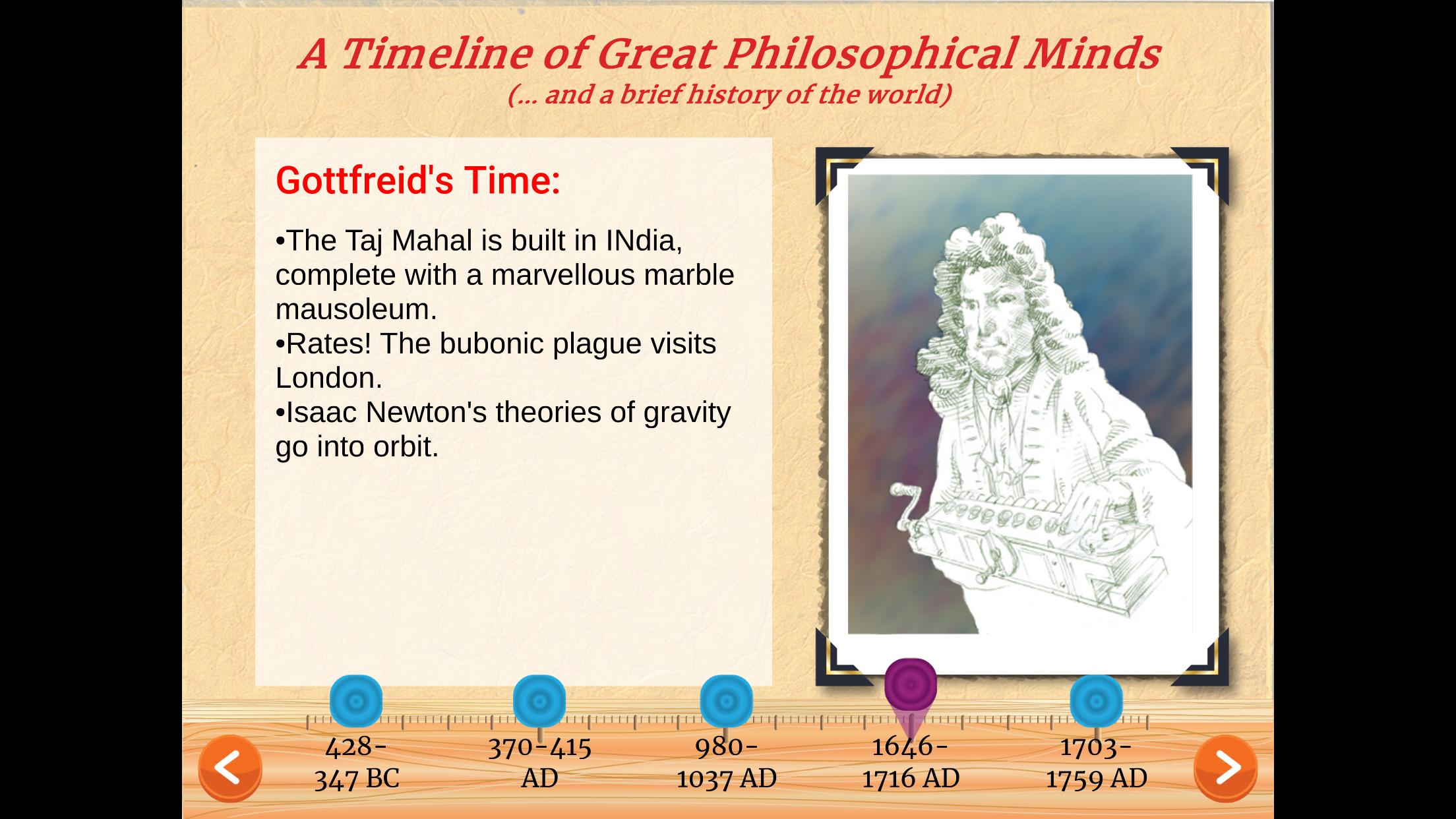 A Timeline of Great Philosophical Minds
(... and a brief history of the world)

Gottfreid's Time:

•The Taj Mahal is built in INdia, complete with a marvellous marble mausoleum.
•Rates! The bubonic plague visits London.
•Isaac Newton's theories of gravity go into orbit.

428-347 BC
370-415 AD
980-1037 AD
1646-1716 AD
1703-1759 AD